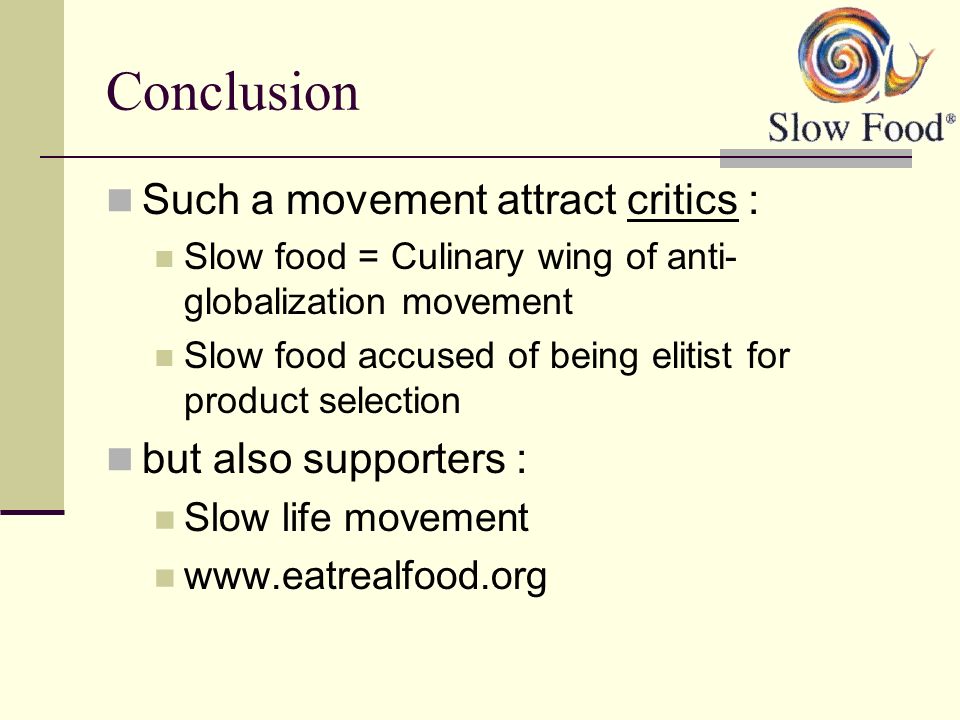 Conclusion

Slow Food®

Such a movement attract critics :

Slow food = Culinary wing of anti-globalization movement

Slow food accused of being elitist for product selection

but also supporters :

Slow life movement

www.eatrealfood.org